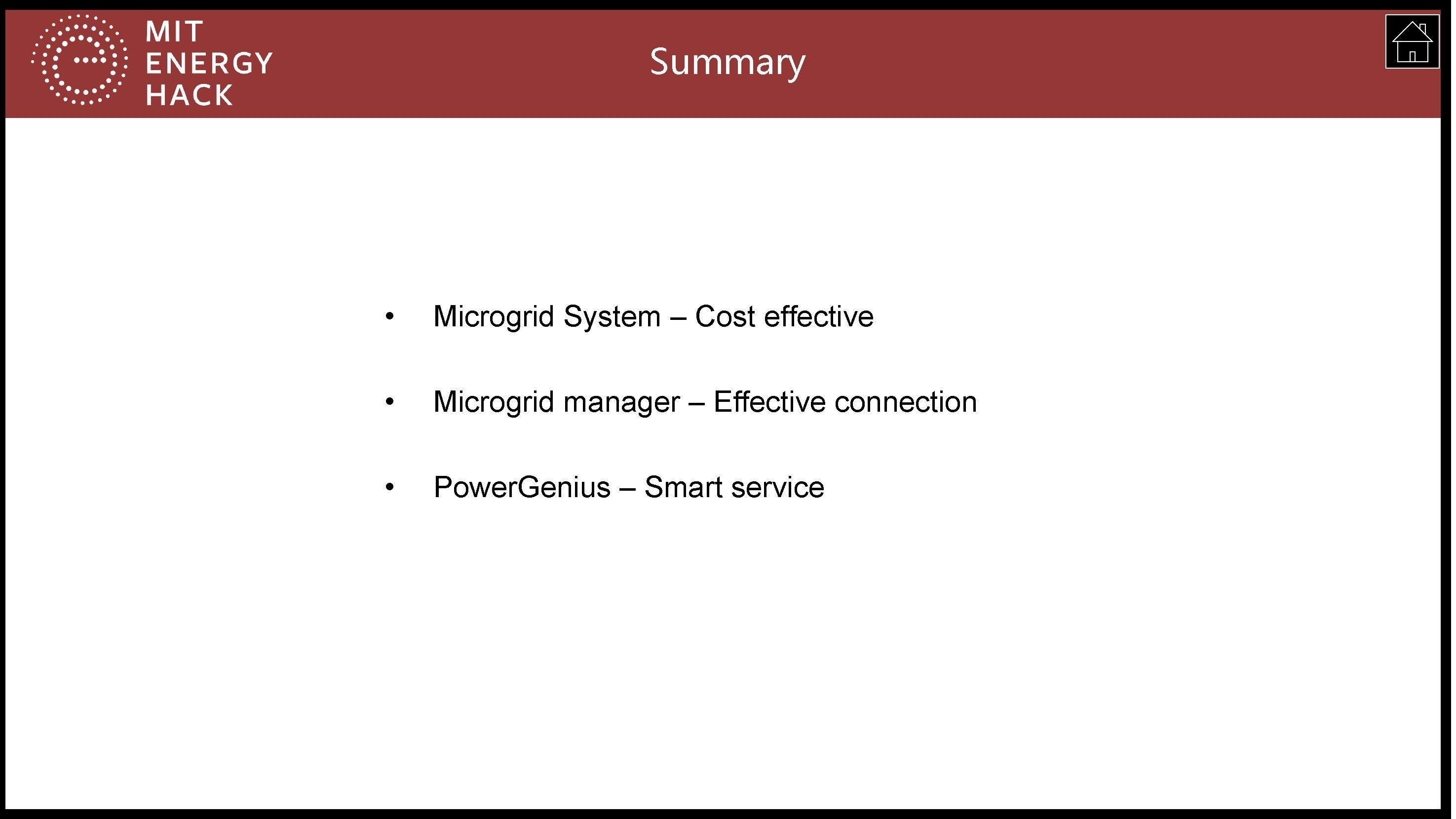 MIT
ENERGY
HACK

Summary

• Microgrid System – Cost effective

• Microgrid manager – Effective connection

• PowerGenius – Smart service